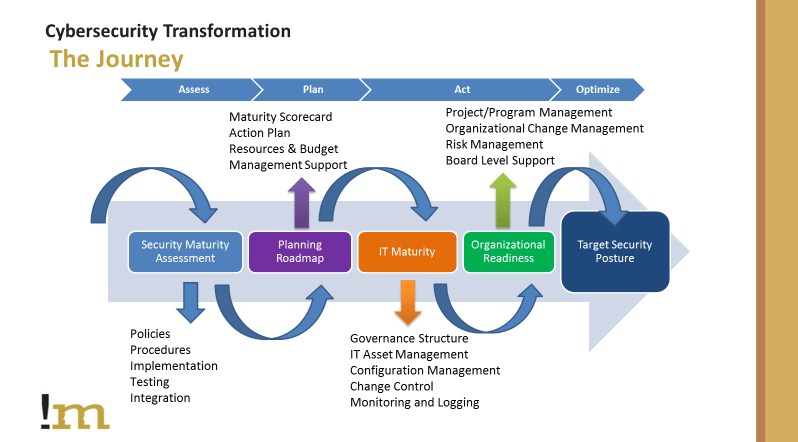 Cybersecurity Transformation
The Journey

Assess
Plan
Act
Optimize

Maturity Scorecard
Action Plan
Resources & Budget
Management Support

Project/Program Management
Organizational Change Management
Risk Management
Board Level Support

Security Maturity Assessment
Planning Roadmap
IT Maturity
Organizational Readiness
Target Security Posture

Policies
Procedures
Implementation
Testing
Integration

Governance Structure
IT Asset Management
Configuration Management
Change Control
Monitoring and Logging

!m